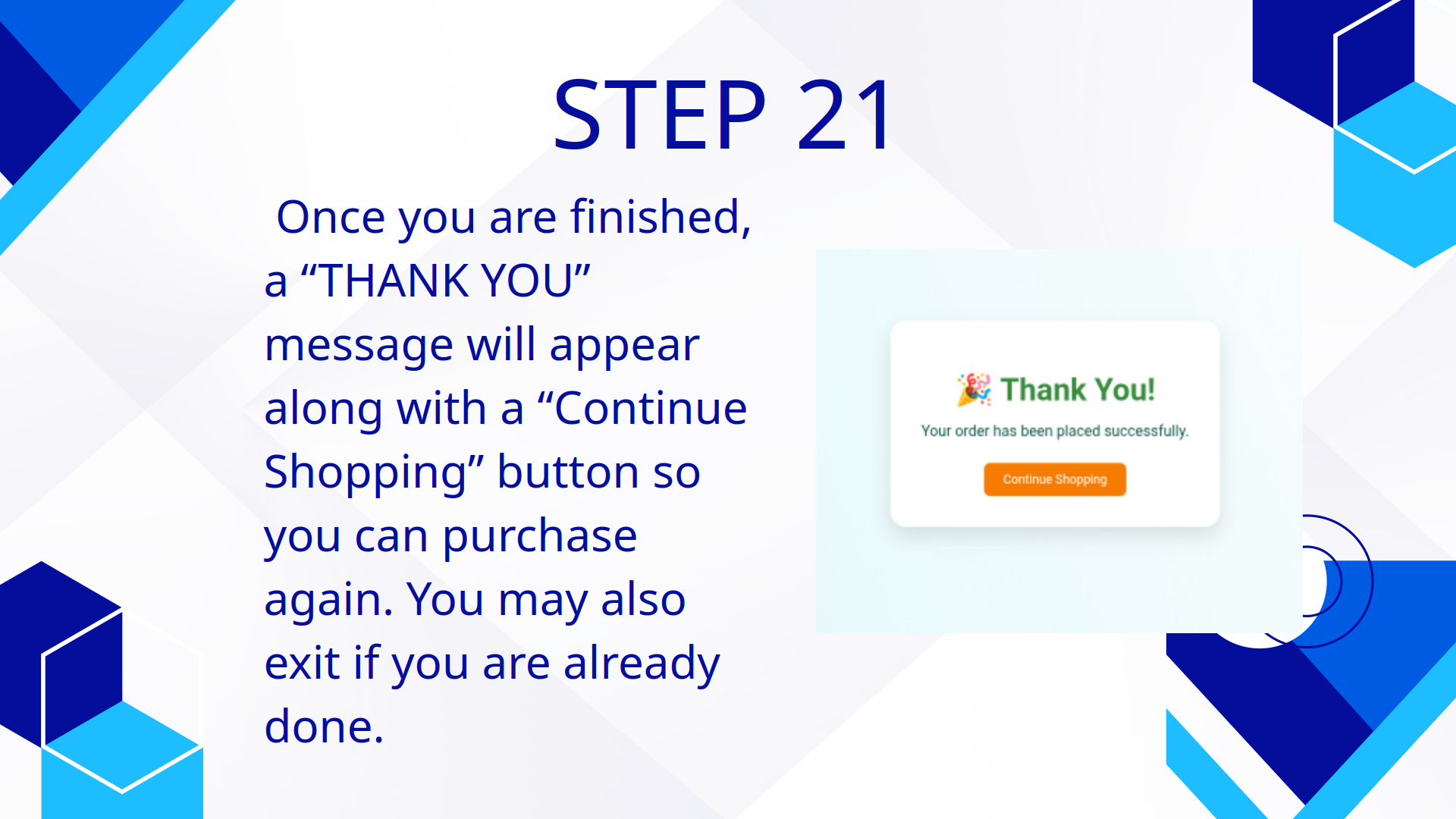 STEP 21

Once you are finished, a “THANK YOU” message will appear along with a “Continue Shopping” button so you can purchase again. You may also exit if you are already done.

🎉 Thank You!

Your order has been placed successfully.

Continue Shopping